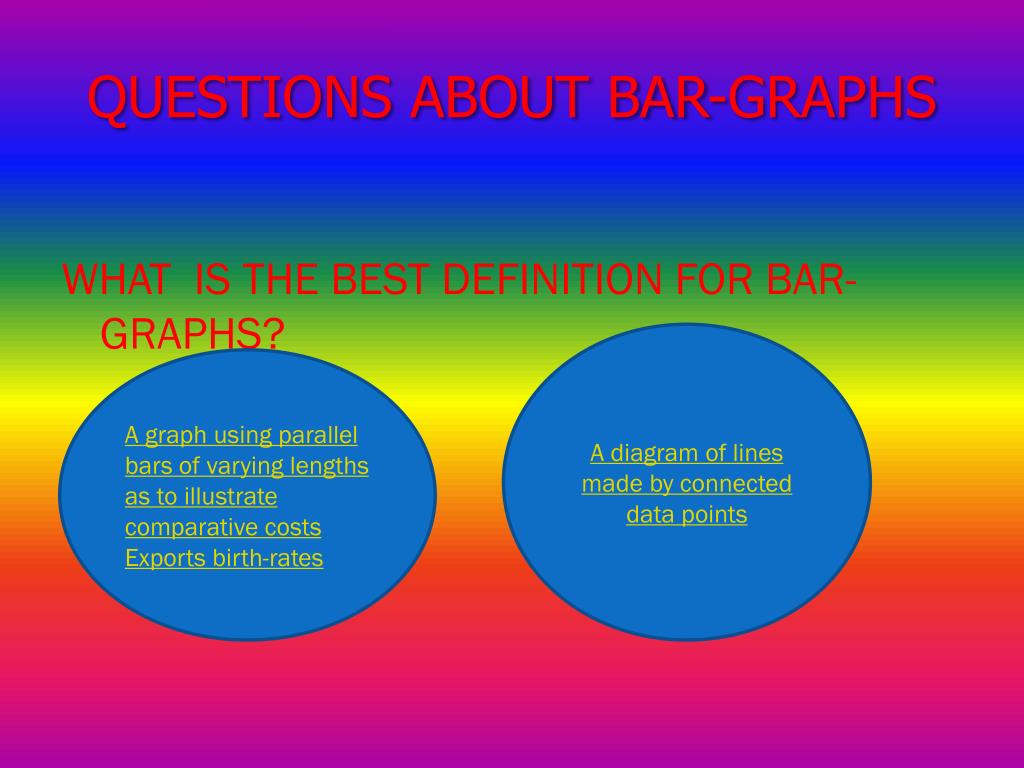 QUESTIONS ABOUT BAR-GRAPHS

WHAT IS THE BEST DEFINITION FOR BAR-GRAPHS?

A graph using parallel bars of varying lengths as to illustrate comparative costs Exports birth-rates

A diagram of lines made by connected data points